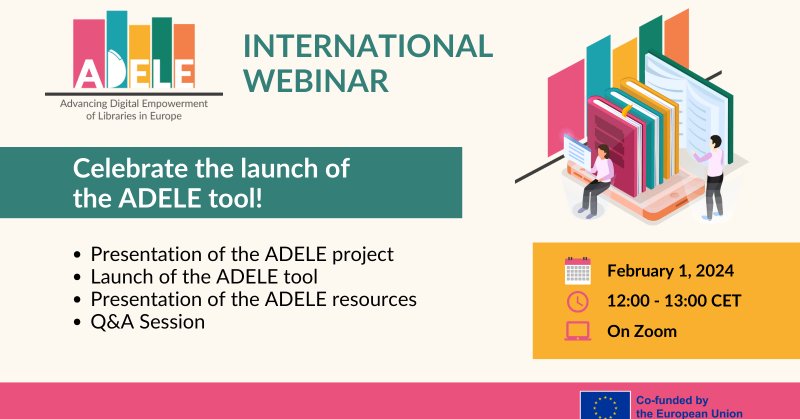 ADELE
Advancing Digital Empowerment of Libraries in Europe

INTERNATIONAL WEBINAR

Celebrate the launch of the ADELE tool!

• Presentation of the ADELE project
• Launch of the ADELE tool
• Presentation of the ADELE resources
• Q&A Session

February 1, 2024
12:00 - 13:00 CET
On Zoom

Co-funded by the European Union